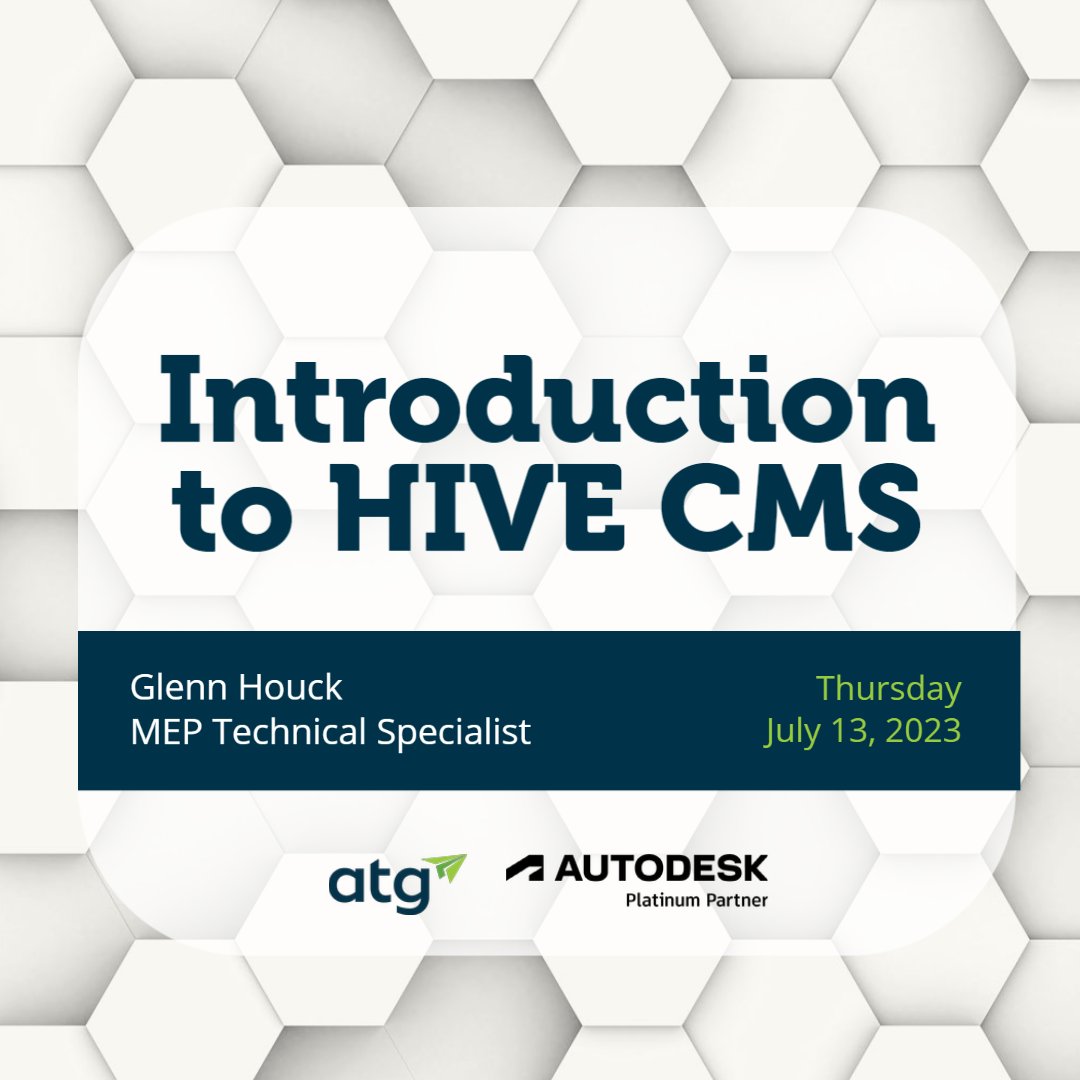 Introduction to HIVE CMS

Glenn Houck
MEP Technical Specialist

Thursday
July 13, 2023

atg

AUTODESK
Platinum Partner